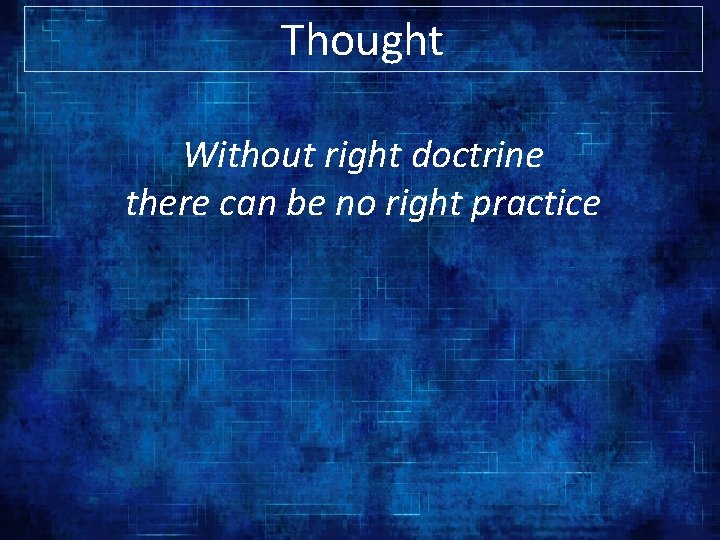 Thought

Without right doctrine there can be no right practice